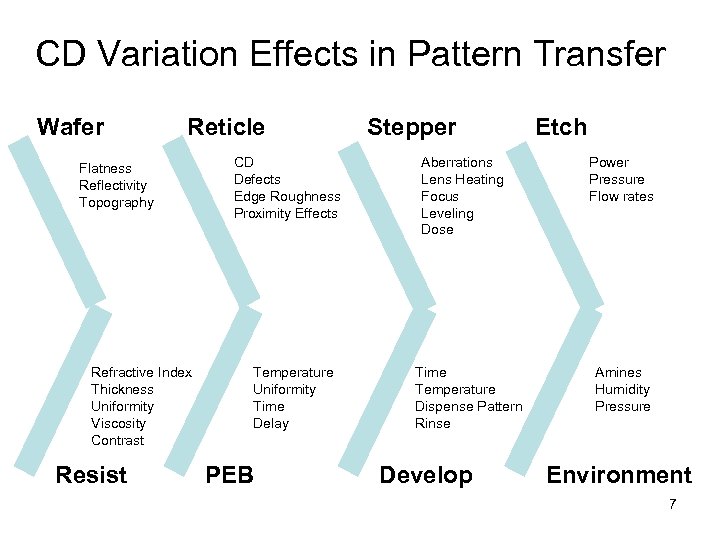 CD Variation Effects in Pattern Transfer

Wafer

Flatness
Reflectivity
Topography

Reticle

CD
Defects
Edge Roughness
Proximity Effects

Stepper

Aberrations
Lens Heating
Focus
Leveling
Dose

Etch

Power
Pressure
Flow rates

Refractive Index
Thickness
Uniformity
Viscosity
Contrast

Resist

Temperature
Uniformity
Time
Delay

PEB

Time
Temperature
Dispense Pattern
Rinse

Develop

Amines
Humidity
Pressure

Environment

7